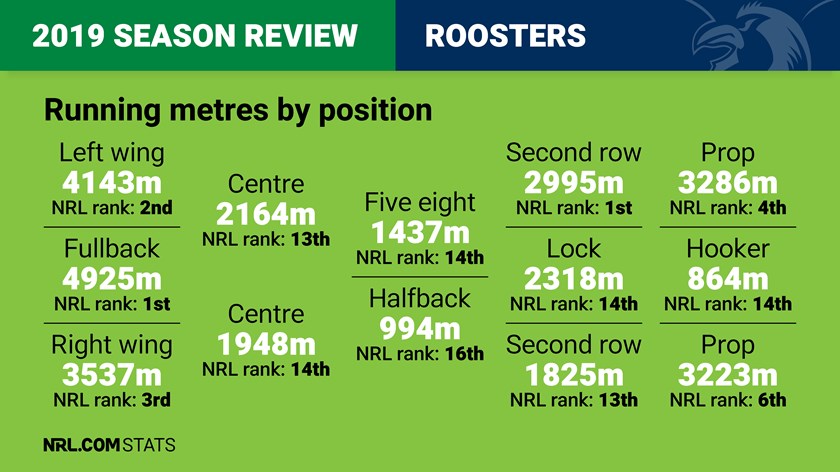 2019 SEASON REVIEW

ROOSTERS

Running metres by position

Left wing
4143m
NRL rank: 2nd

Fullback
4925m
NRL rank: 1st

Right wing
3537m
NRL rank: 3rd

Centre
2164m
NRL rank: 13th

Centre
1948m
NRL rank: 14th

Five eight
1437m
NRL rank: 14th

Halfback
994m
NRL rank: 16th

Second row
2995m
NRL rank: 1st

Lock
2318m
NRL rank: 14th

Second row
1825m
NRL rank: 13th

Prop
3286m
NRL rank: 4th

Hooker
864m
NRL rank: 14th

Prop
3223m
NRL rank: 6th

NRL.COM STATS